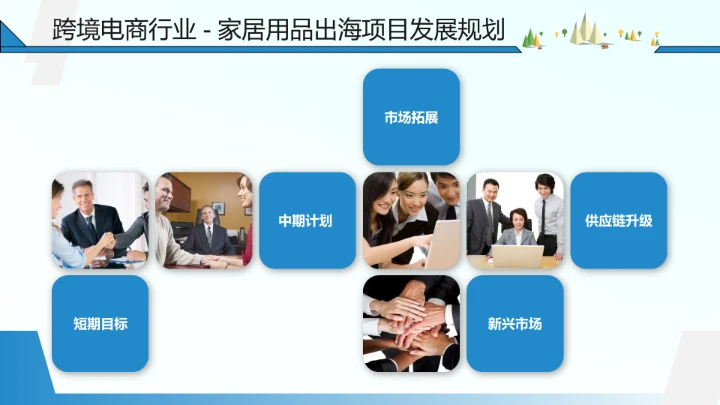 跨境电商行业 - 家居用品出海项目发展规划

市场拓展

中期计划

供应链升级

短期目标

新兴市场